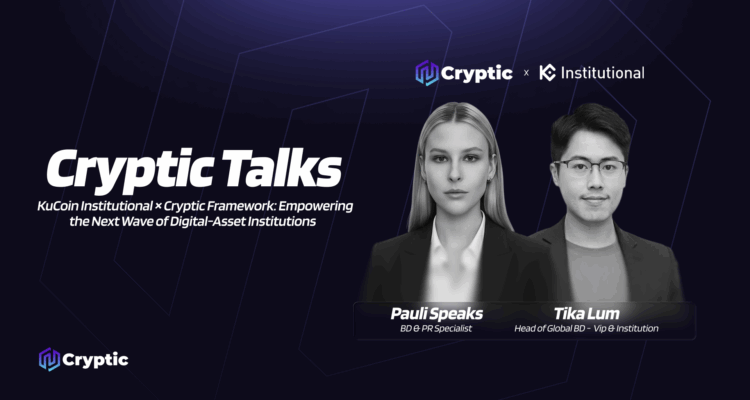 Cryptic x Institutional

Cryptic Talks

KuCoin Institutional × Cryptic Framework: Empowering the Next Wave of Digital-Asset Institutions

Pauli Speaks
BD & PR Specialist

Tika Lum
Head of Global BD - Vip & Institution

Cryptic